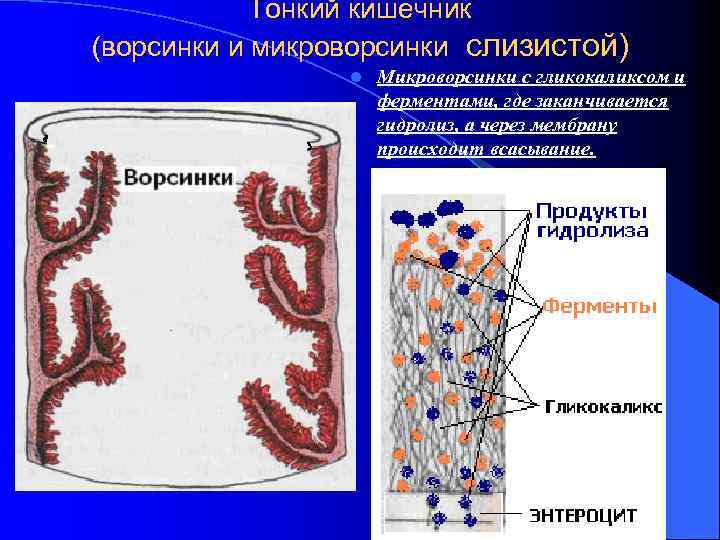 Тонкий кишечник
(ворсинки и микроворсинки слизистой)

Микроворсинки с гликокаликсом и ферментами, где заканчивается гидролиз, а через мембрану происходит всасывание.

Ворсинки

Продукты гидролиза

Ферменты

Гликокаликс

ЭНТЕРОЦИТ